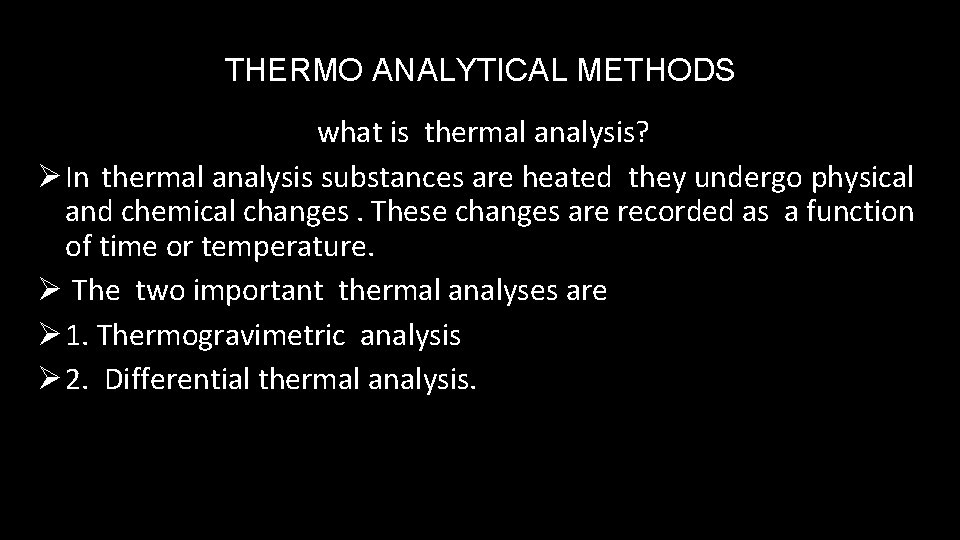 THERMO ANALYTICAL METHODS

what is thermal analysis?

➢ In thermal analysis substances are heated they undergo physical and chemical changes . These changes are recorded as a function of time or temperature.

➢ The two important thermal analyses are

➢ 1. Thermogravimetric analysis

➢ 2. Differential thermal analysis.